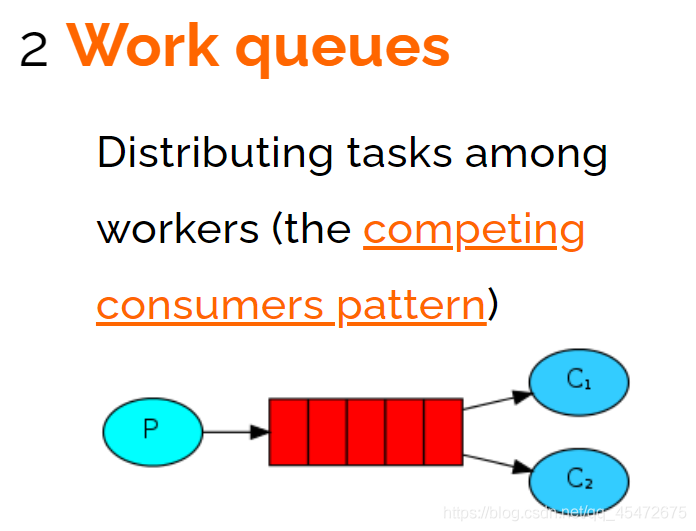 2 Work queues

Distributing tasks among workers (the competing consumers pattern)

P

$C_1$

$C_2$

https://blog.csdn.net/qq_45472675